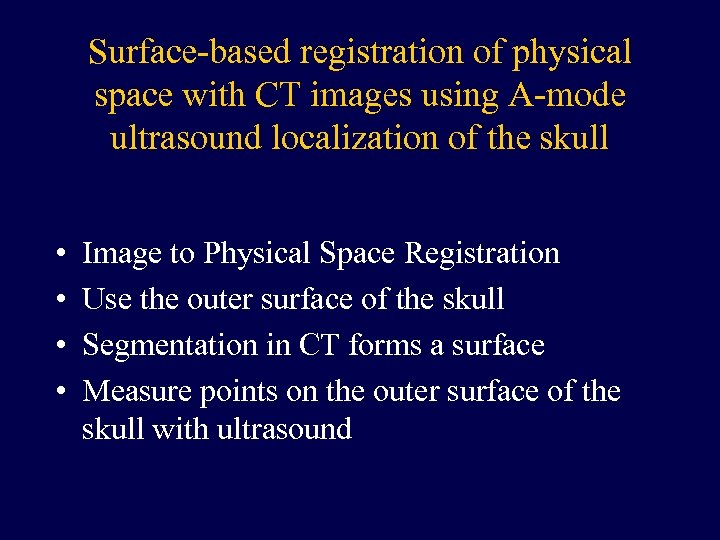 Surface-based registration of physical space with CT images using A-mode ultrasound localization of the skull

• Image to Physical Space Registration
• Use the outer surface of the skull
• Segmentation in CT forms a surface
• Measure points on the outer surface of the skull with ultrasound